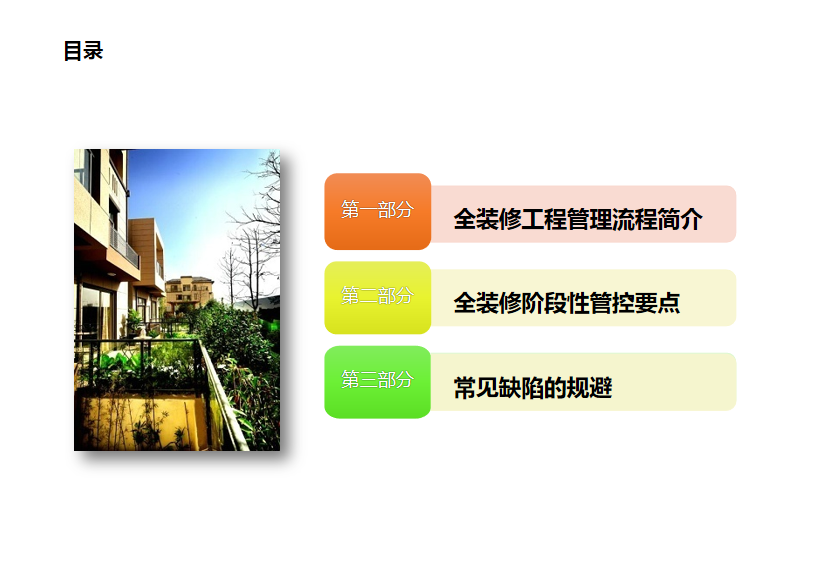 目录

第一部分

全装修工程管理流程简介

第二部分

全装修阶段性管控要点

第三部分

常见缺陷的规避